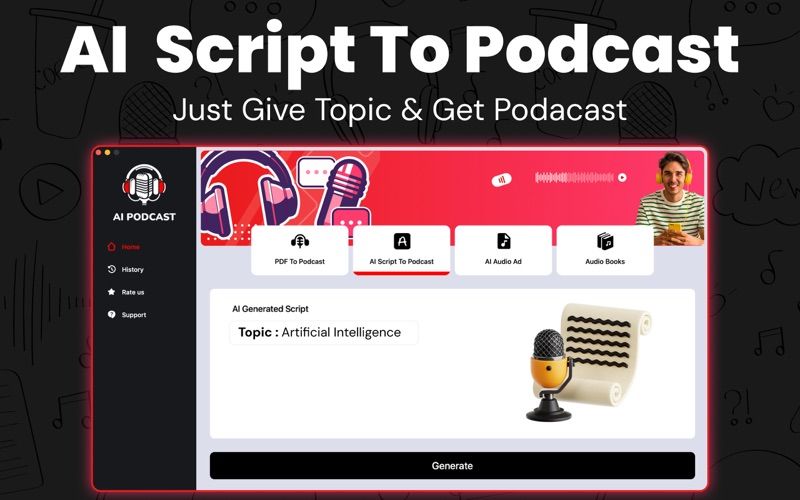 AI Script To Podcast
Just Give Topic & Get Podacast

AI PODCAST

Home
History
Rate us
Support

PDF To Podcast
AI Script To Podcast
AI Audio Ad
Audio Books

AI Generated Script
Topic : Artificial Intelligence

Generate